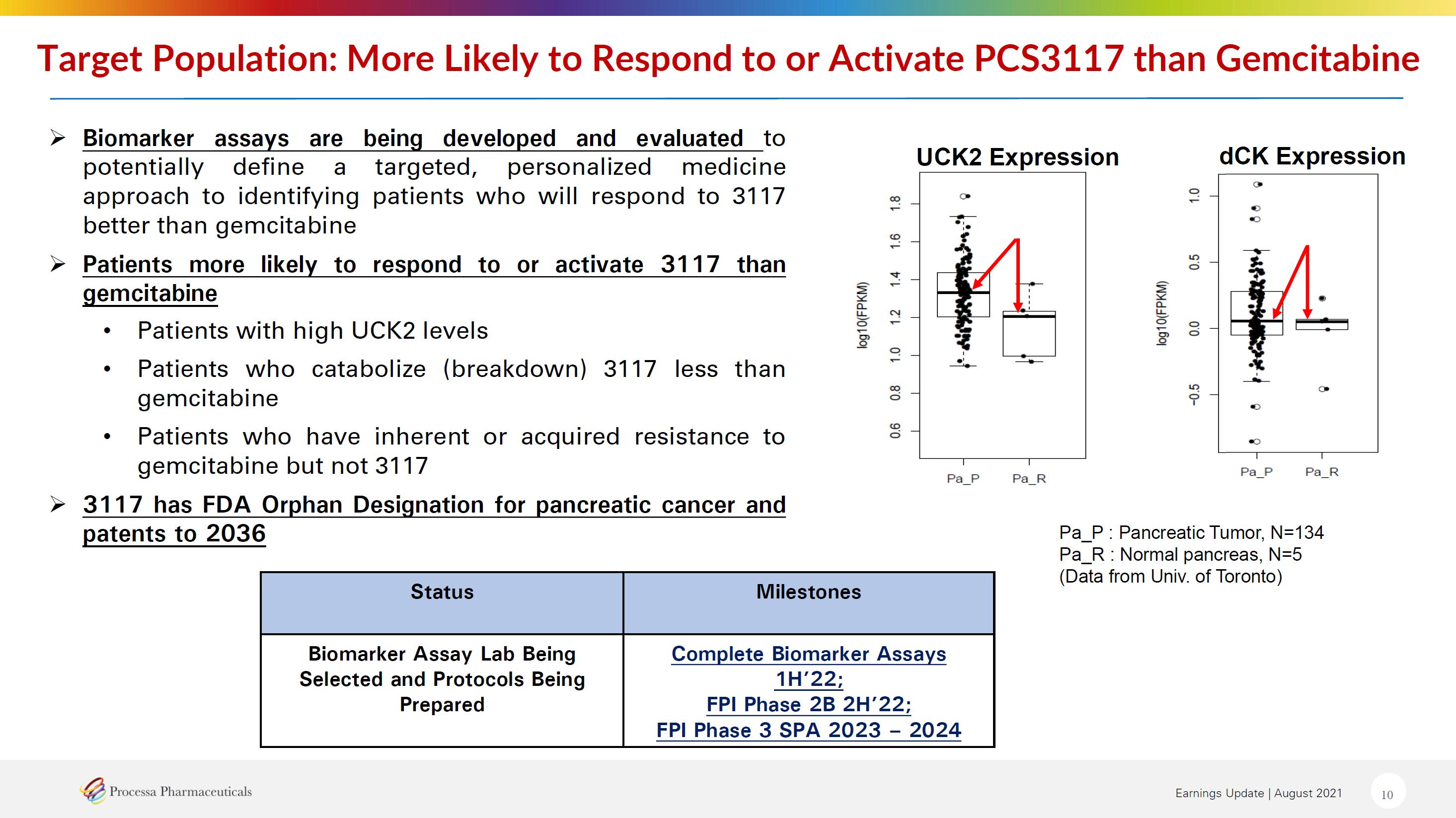 Target Population: More Likely to Respond to or Activate PCS3117 than Gemcitabine

➢ Biomarker assays are being developed and evaluated to potentially define a targeted, personalized medicine approach to identifying patients who will respond to 3117 better than gemcitabine

➢ Patients more likely to respond to or activate 3117 than gemcitabine

• Patients with high UCK2 levels

• Patients who catabolize (breakdown) 3117 less than gemcitabine

• Patients who have inherent or acquired resistance to gemcitabine but not 3117

➢ 3117 has FDA Orphan Designation for pancreatic cancer and patents to 2036

UCK2 Expression

log10(FPKM)

0.6
0.8
1.0
1.2
1.4
1.6
1.8

Pa_P
Pa_R

dCK Expression

log10(FPKM)

−0.5
0.0
0.5
1.0

Pa_P
Pa_R

Pa_P : Pancreatic Tumor, N=134
Pa_R : Normal pancreas, N=5
(Data from Univ. of Toronto)

| Status | Milestones |
|---|---|
| Biomarker Assay Lab Being Selected and Protocols Being Prepared | Complete Biomarker Assays 1H'22; FPI Phase 2B 2H'22; FPI Phase 3 SPA 2023 – 2024 |

Processa Pharmaceuticals

Earnings Update | August 2021

10